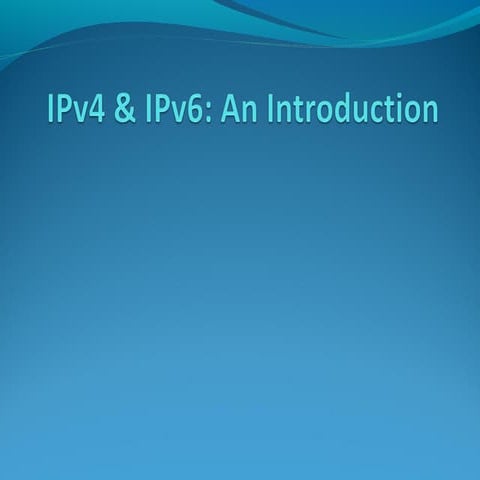 IPv4 & IPv6: An Introduction